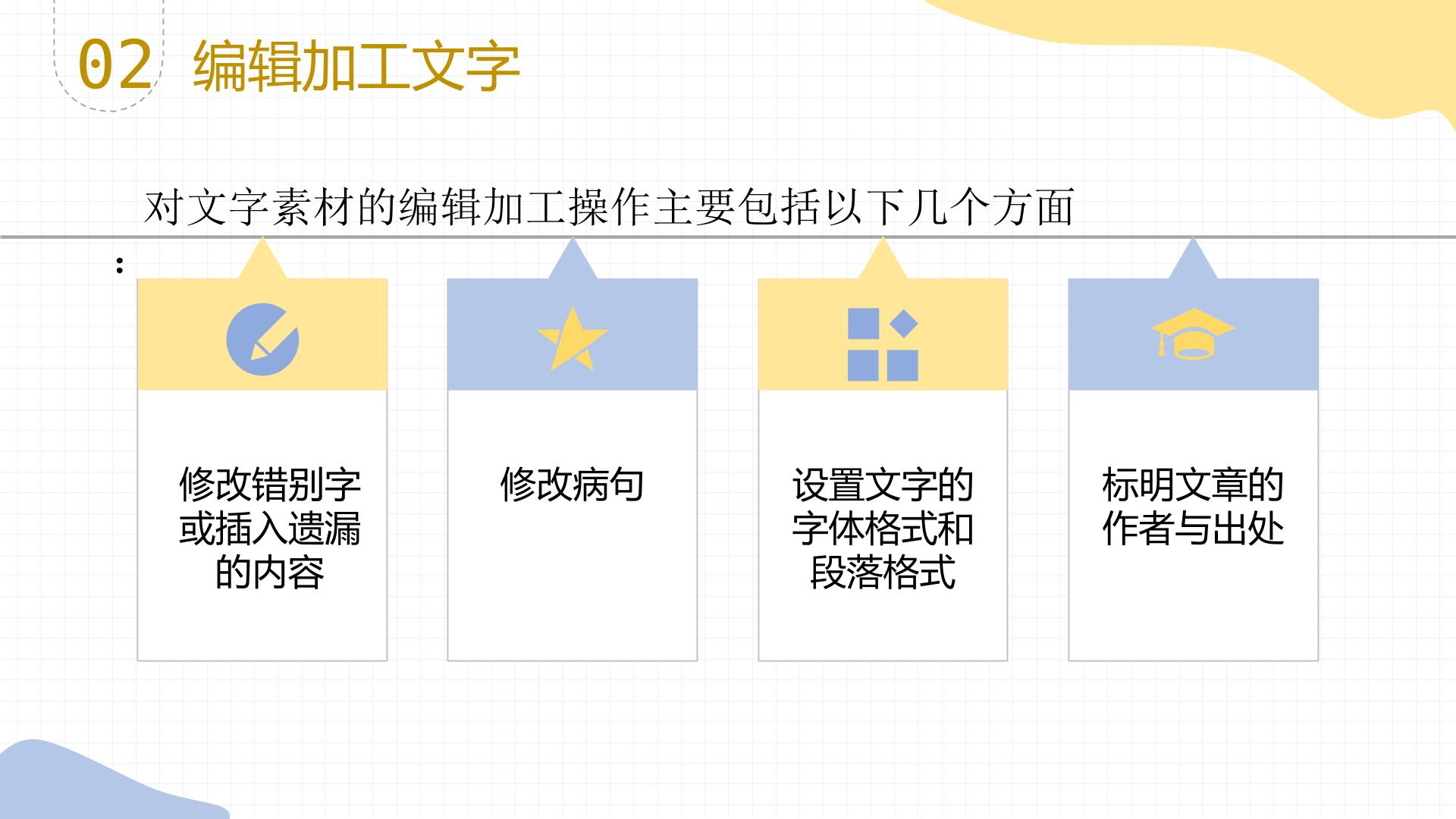 02 编辑加工文字

对文字素材的编辑加工操作主要包括以下几个方面：

修改错别字或插入遗漏的内容

修改病句

设置文字的字体格式和段落格式

标明文章的作者与出处